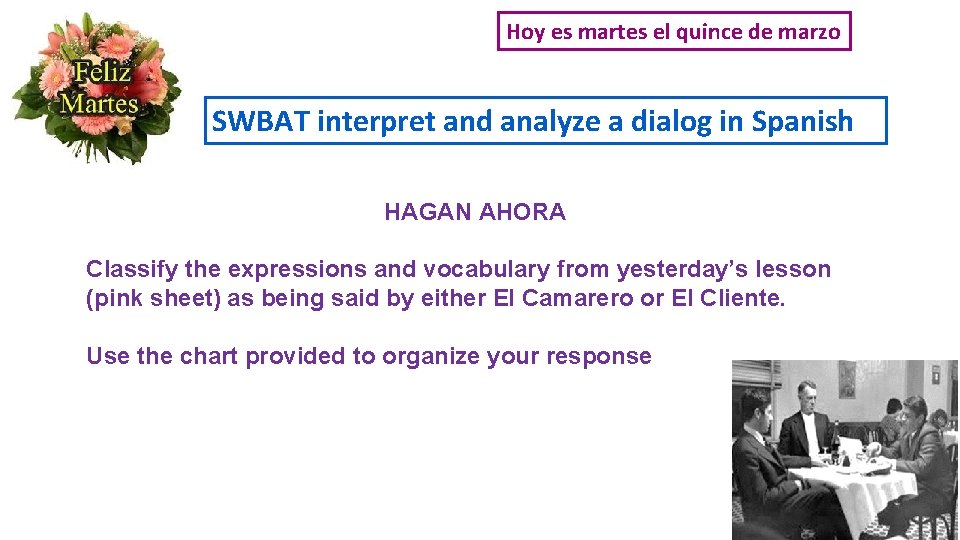 Feliz Martes

Hoy es martes el quince de marzo

SWBAT interpret and analyze a dialog in Spanish

HAGAN AHORA

Classify the expressions and vocabulary from yesterday's lesson (pink sheet) as being said by either El Camarero or El Cliente.

Use the chart provided to organize your response